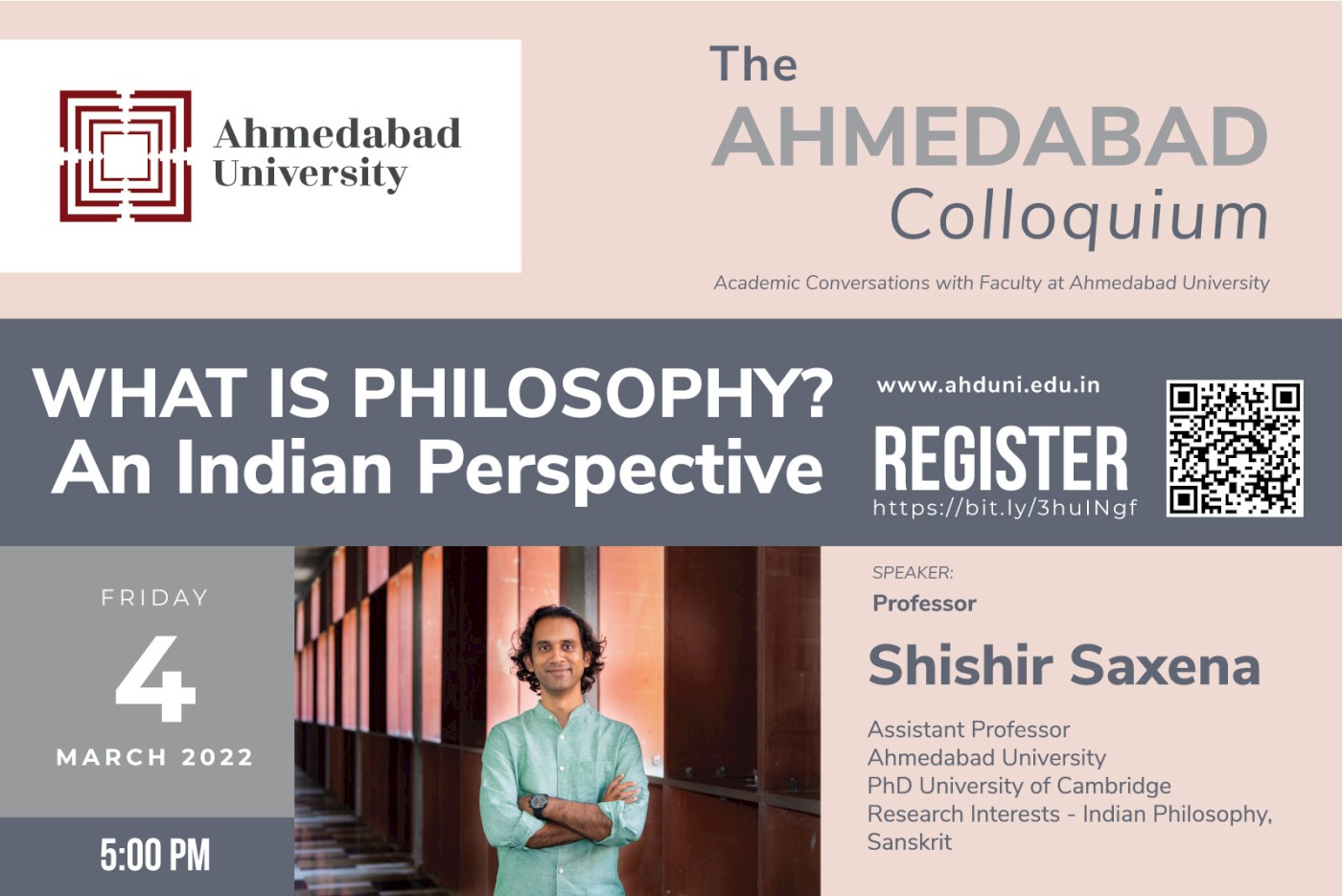 Ahmedabad University

The AHMEDABAD Colloquium

Academic Conversations with Faculty at Ahmedabad University

WHAT IS PHILOSOPHY? An Indian Perspective

www.ahduni.edu.in

REGISTER
https://bit.ly/3huINgf

FRIDAY
4
MARCH 2022

5:00 PM

SPEAKER:
Professor
Shishir Saxena

Assistant Professor
Ahmedabad University
PhD University of Cambridge
Research Interests - Indian Philosophy, Sanskrit